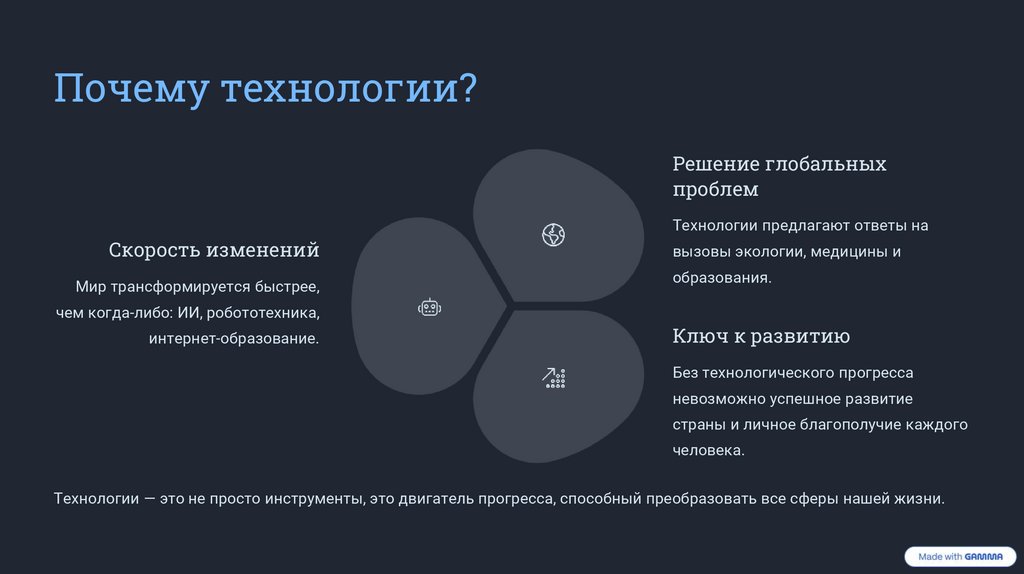 Почему технологии?

Скорость изменений

Мир трансформируется быстрее, чем когда-либо: ИИ, робототехника, интернет-образование.

Решение глобальных проблем

Технологии предлагают ответы на вызовы экологии, медицины и образования.

Ключ к развитию

Без технологического прогресса невозможно успешное развитие страны и личное благополучие каждого человека.

Технологии — это не просто инструменты, это двигатель прогресса, способный преобразовать все сферы нашей жизни.

Made with GAMMA